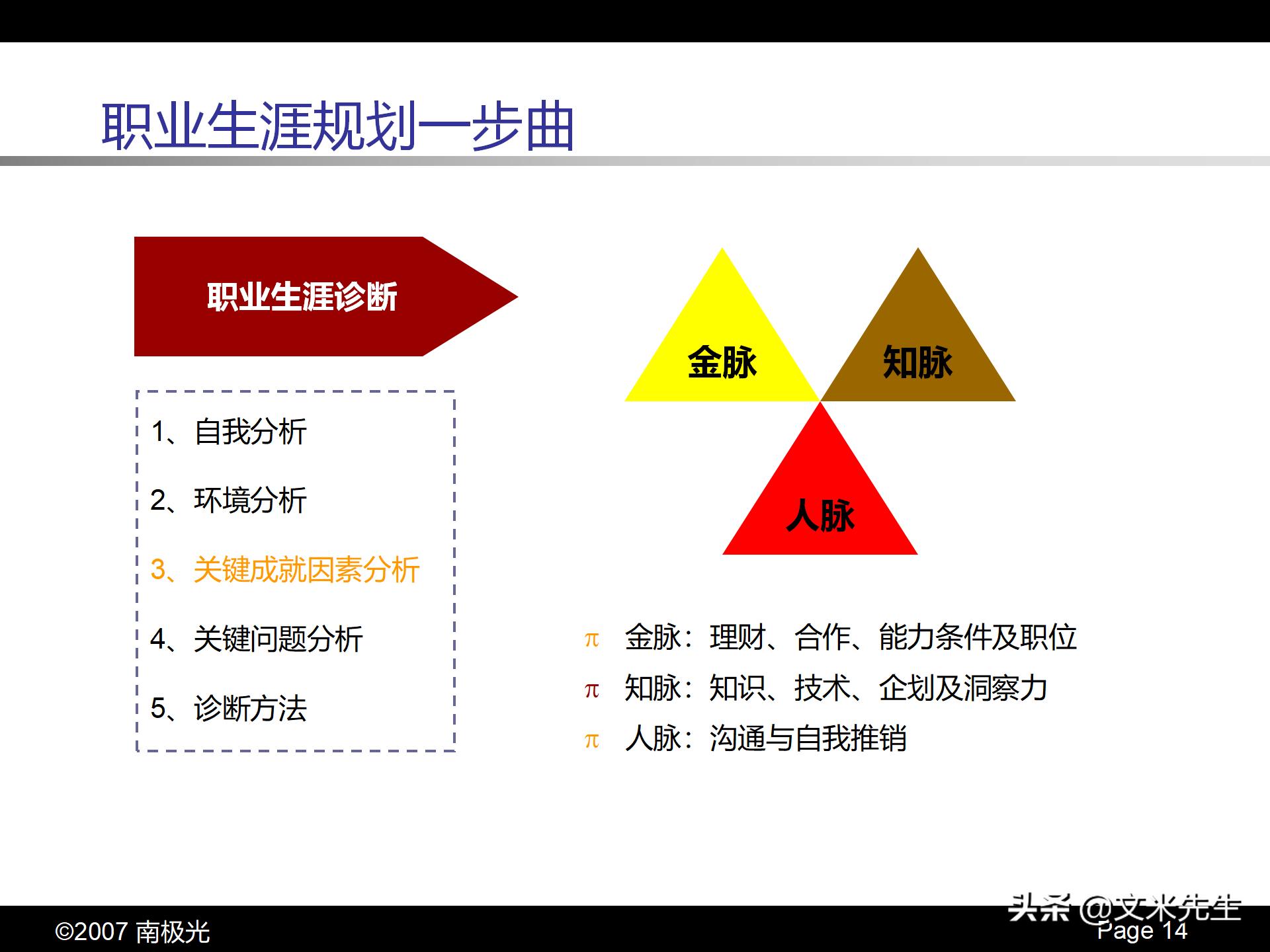 职业生涯规划一步曲

职业生涯诊断

1、自我分析

2、环境分析

3、关键成就因素分析

4、关键问题分析

5、诊断方法

金脉

知脉

人脉

π 金脉：理财、合作、能力条件及职位

π 知脉：知识、技术、企划及洞察力

π 人脉：沟通与自我推销

©2007 南极光

头条 @文米先生

Page 14